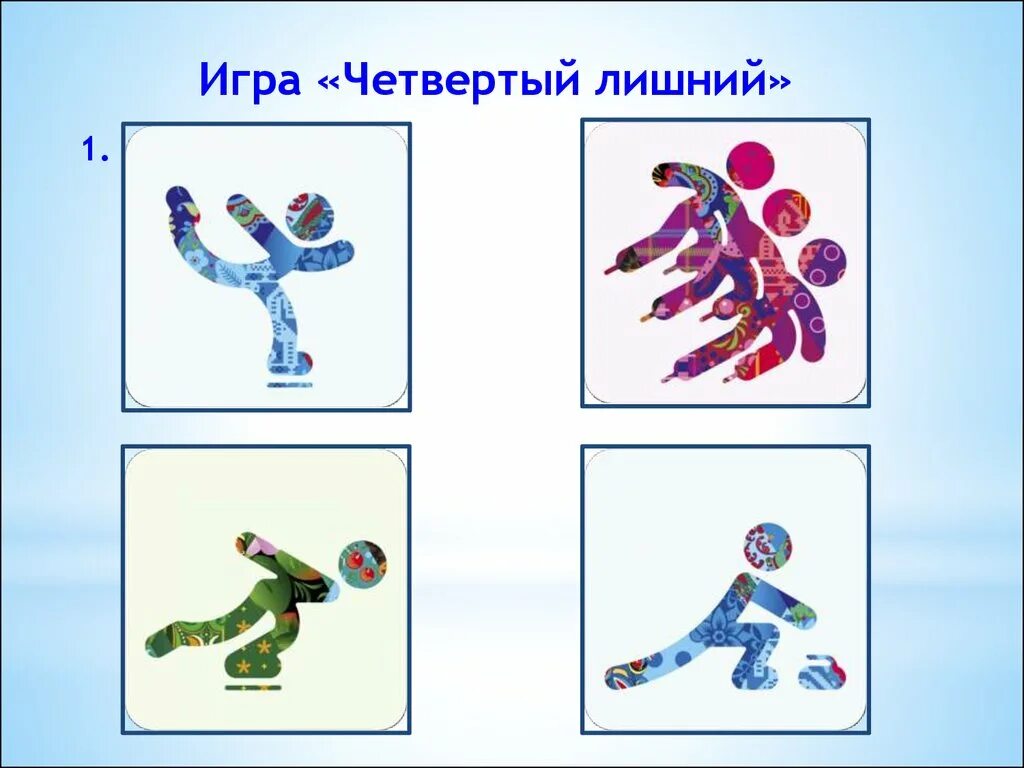 Игра «Четвертый лишний»

1.